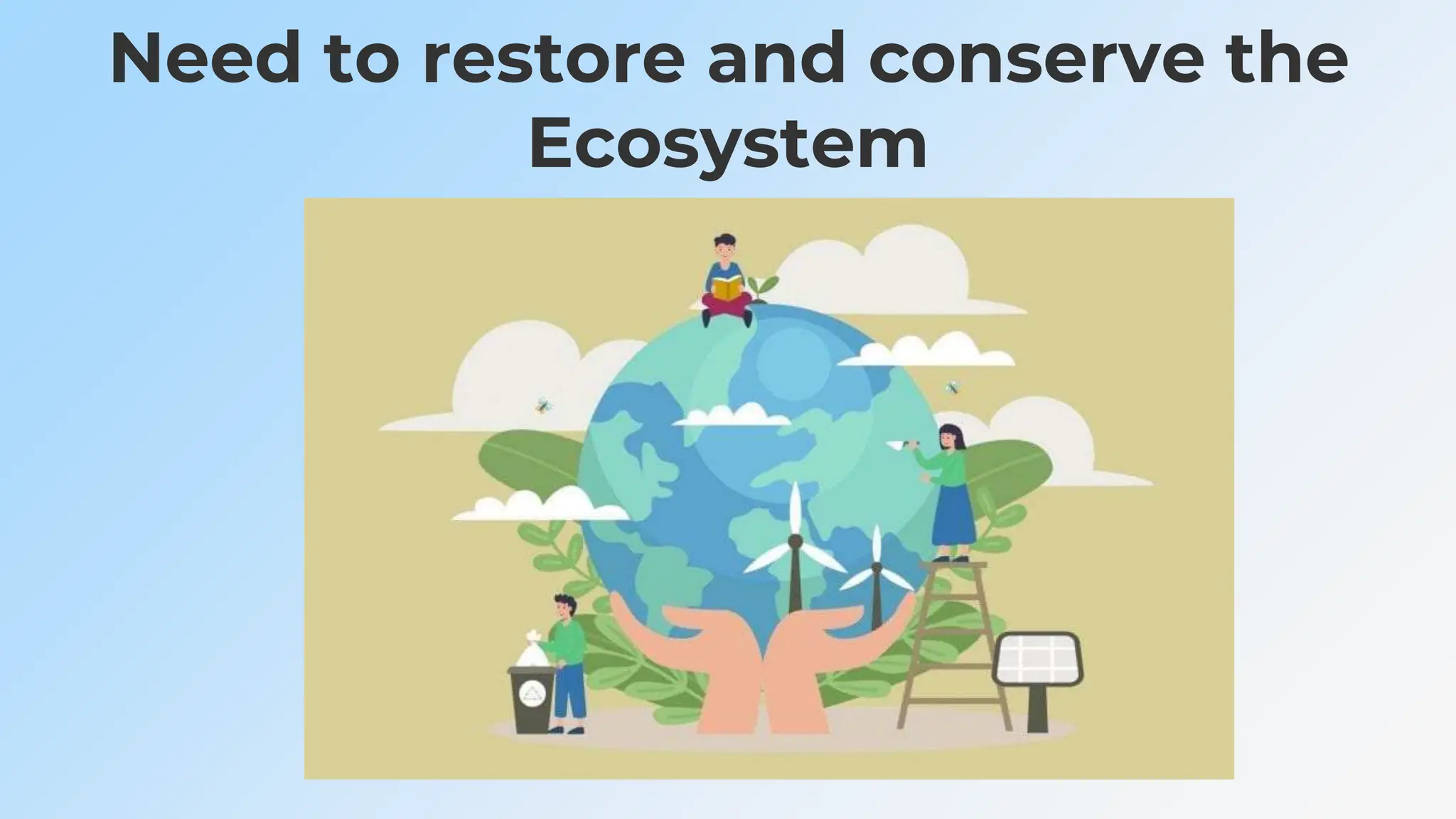 Need to restore and conserve the Ecosystem